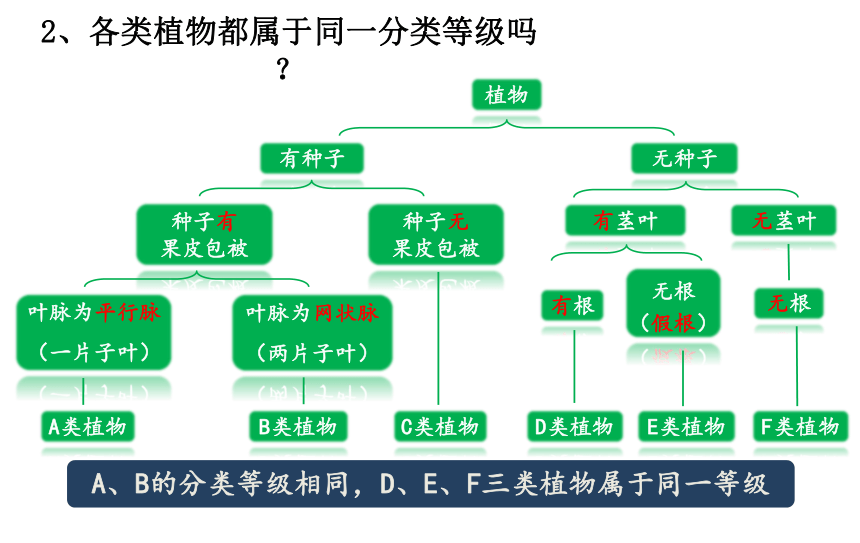 2、各类植物都属于同一分类等级吗？

植物

有种子

无种子

种子有果皮包被

种子无果皮包被

有茎叶

无茎叶

叶脉为平行脉（一片子叶）

叶脉为网状脉（两片子叶）

有根

无根（假根）

无根

A类植物

B类植物

C类植物

D类植物

E类植物

F类植物

A、B的分类等级相同，D、E、F三类植物属于同一等级